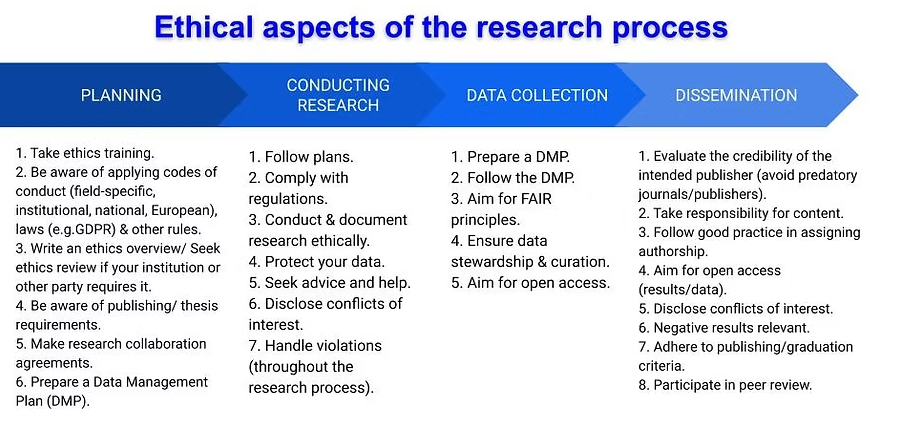 Ethical aspects of the research process

PLANNING

1. Take ethics training.
2. Be aware of applying codes of conduct (field-specific, institutional, national, European), laws (e.g.GDPR) & other rules.
3. Write an ethics overview/ Seek ethics review if your institution or other party requires it.
4. Be aware of publishing/ thesis requirements.
5. Make research collaboration agreements.
6. Prepare a Data Management Plan (DMP).

CONDUCTING RESEARCH

1. Follow plans.
2. Comply with regulations.
3. Conduct & document research ethically.
4. Protect your data.
5. Seek advice and help.
6. Disclose conflicts of interest.
7. Handle violations (throughout the research process).

DATA COLLECTION

1. Prepare a DMP.
2. Follow the DMP.
3. Aim for FAIR principles.
4. Ensure data stewardship & curation.
5. Aim for open access.

DISSEMINATION

1. Evaluate the credibility of the intended publisher (avoid predatory journals/publishers).
2. Take responsibility for content.
3. Follow good practice in assigning authorship.
4. Aim for open access (results/data).
5. Disclose conflicts of interest.
6. Negative results relevant.
7. Adhere to publishing/graduation criteria.
8. Participate in peer review.